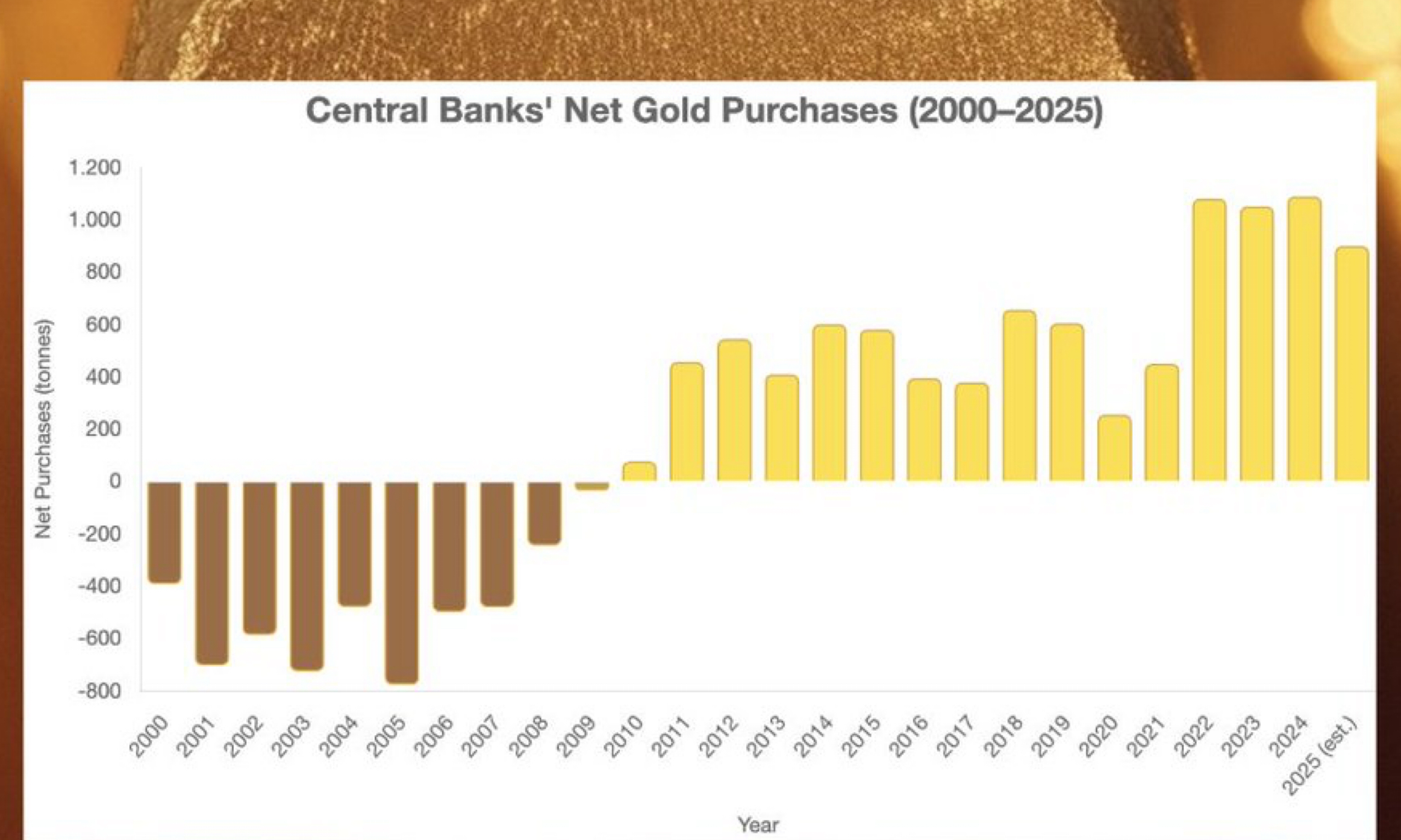 Central Banks' Net Gold Purchases (2000–2025)

Net Purchases (tonnes)

1.200
1.000
800
600
400
200
0
-200
-400
-600
-800

2000 2001 2002 2003 2004 2005 2006 2007 2008 2009 2010 2011 2012 2013 2014 2015 2016 2017 2018 2019 2020 2021 2022 2023 2024 2025 (est.)

Year